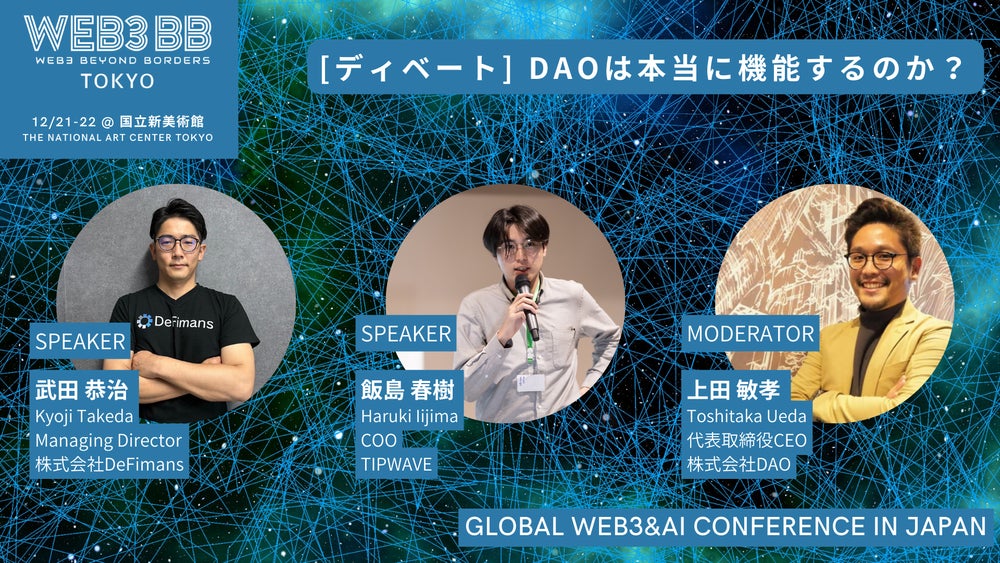 WEB3 BB
WEB3 BEYOND BORDERS
TOKYO

12/21-22 @ 国立新美術館
THE NATIONAL ART CENTER TOKYO

[ディベート] DAOは本当に機能するのか？

DeFimans

SPEAKER
武田 恭治
Kyoji Takeda
Managing Director
株式会社DeFimans

SPEAKER
飯島 春樹
Haruki Iijima
COO
TIPWAVE

MODERATOR
上田 敏孝
Toshitaka Ueda
代表取締役CEO
株式会社DAO

GLOBAL WEB3&AI CONFERENCE IN JAPAN